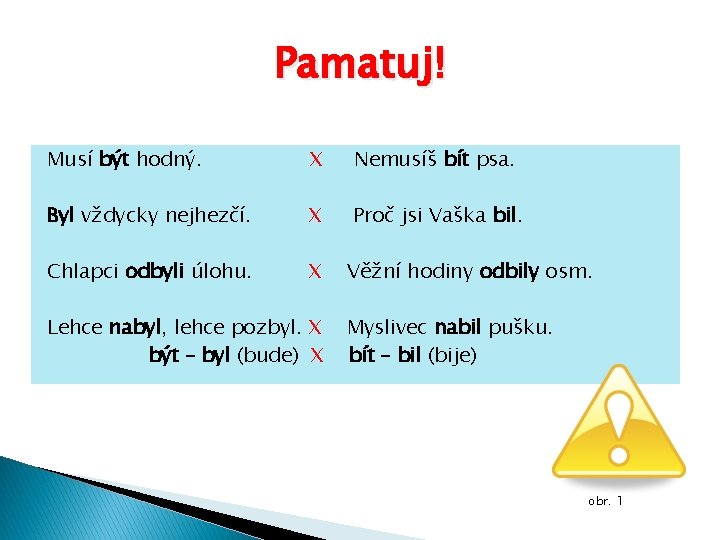 Pamatuj!

Musí být hodný. X Nemusíš bít psa.

Byl vždycky nejhezčí. X Proč jsi Vaška bil.

Chlapci odbyli úlohu. X Věžní hodiny odbily osm.

Lehce nabyl, lehce pozbyl. X Myslivec nabil pušku.
být – byl (bude) X bít – bil (bije)

obr. 1